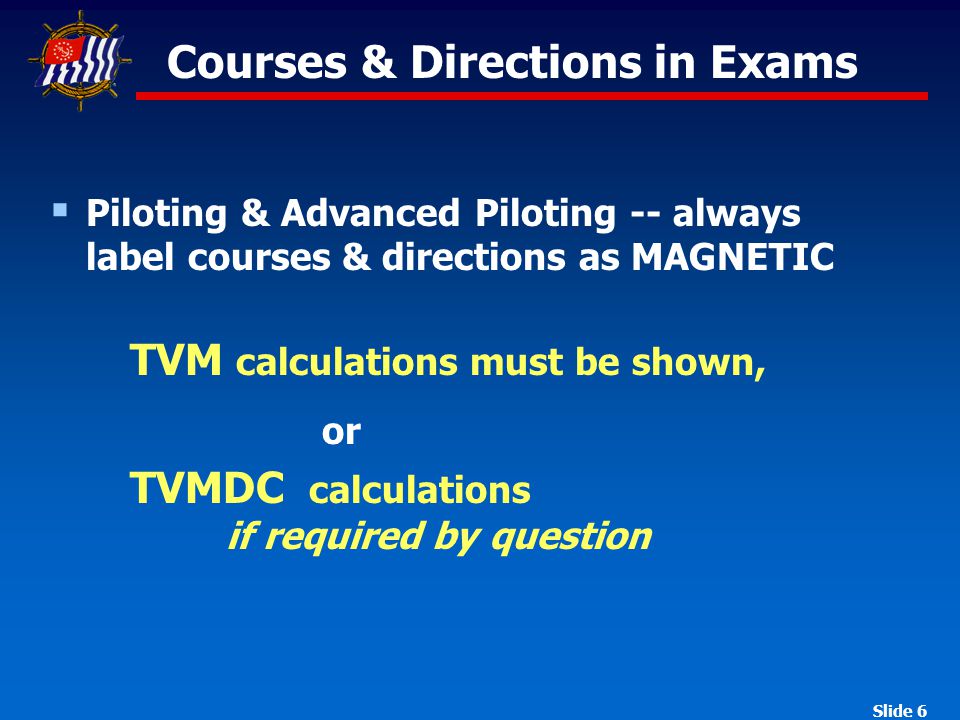 Courses & Directions in Exams

Piloting & Advanced Piloting -- always label courses & directions as MAGNETIC

TVM calculations must be shown,

or

TVMDC calculations
if required by question

Slide 6